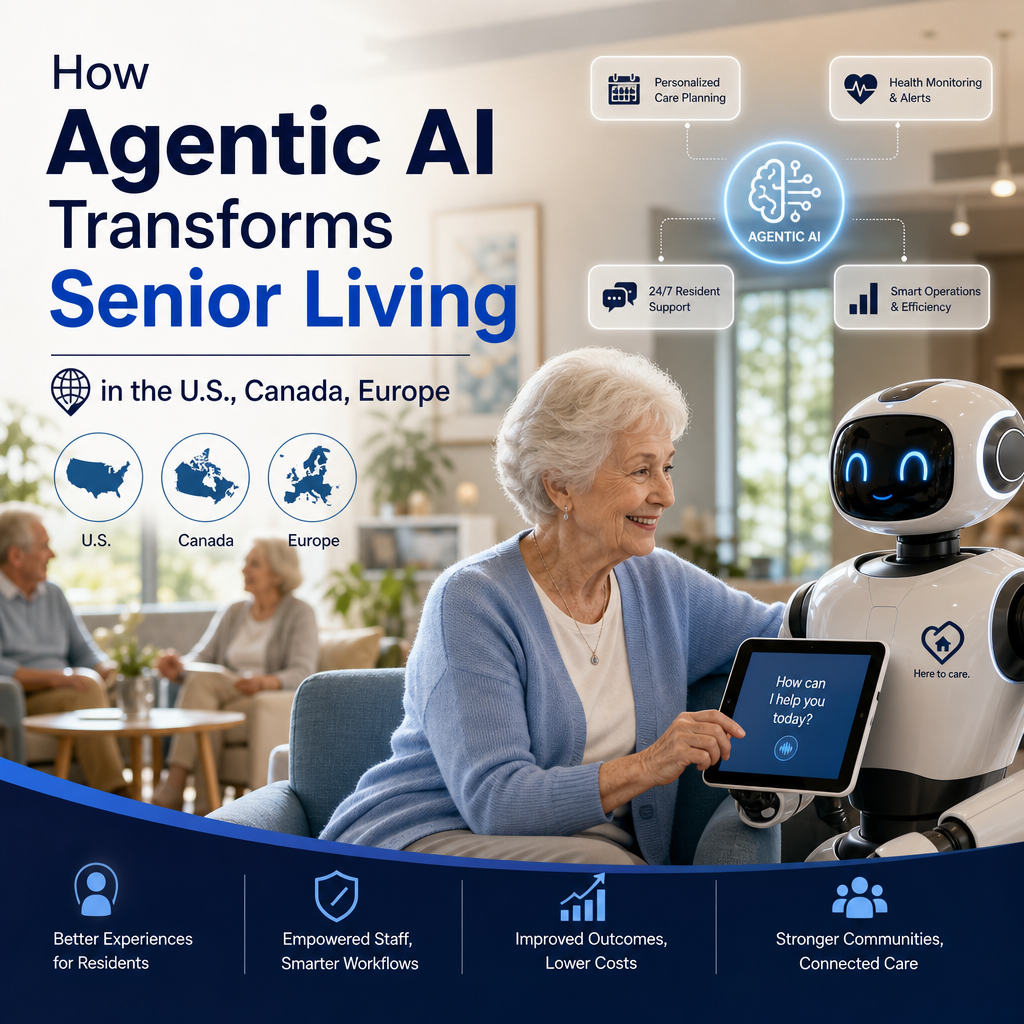 How
Agentic AI
Transforms
Senior Living

in the U.S., Canada, Europe

U.S.
Canada
Europe

Personalized Care Planning

Health Monitoring & Alerts

AGENTIC AI

24/7 Resident Support

Smart Operations & Efficiency

How can I help you today?

Here to care.

Better Experiences for Residents

Empowered Staff, Smarter Workflows

Improved Outcomes, Lower Costs

Stronger Communities, Connected Care